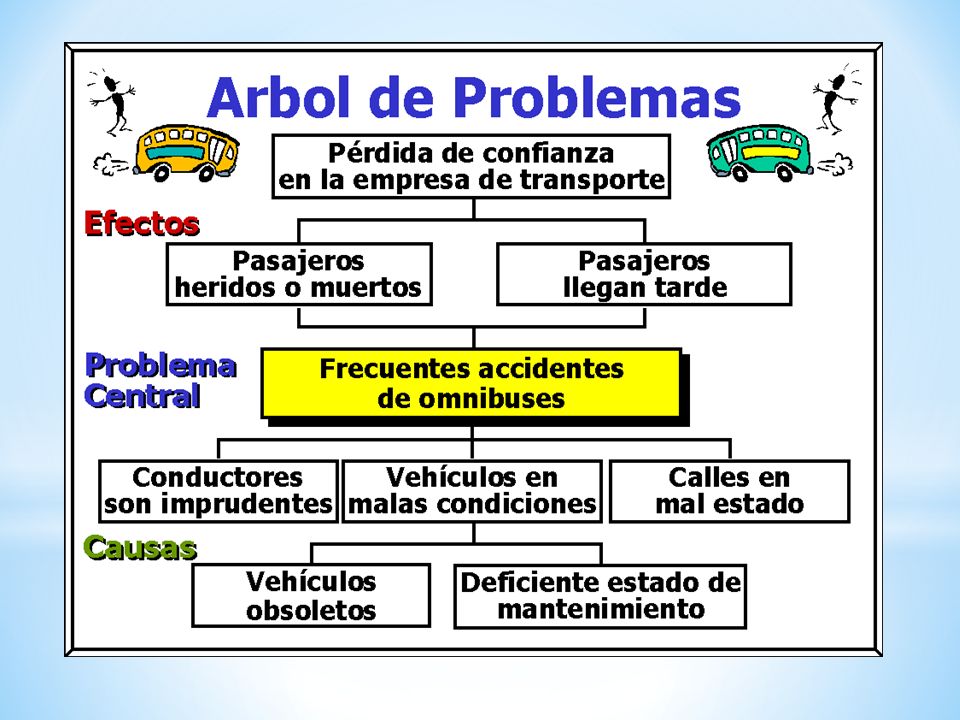 Arbol de Problemas

Pérdida de confianza en la empresa de transporte

Efectos

Pasajeros heridos o muertos

Pasajeros llegan tarde

Problema Central

Frecuentes accidentes de omnibuses

Conductores son imprudentes

Vehículos en malas condiciones

Calles en mal estado

Causas

Vehículos obsoletos

Deficiente estado de mantenimiento